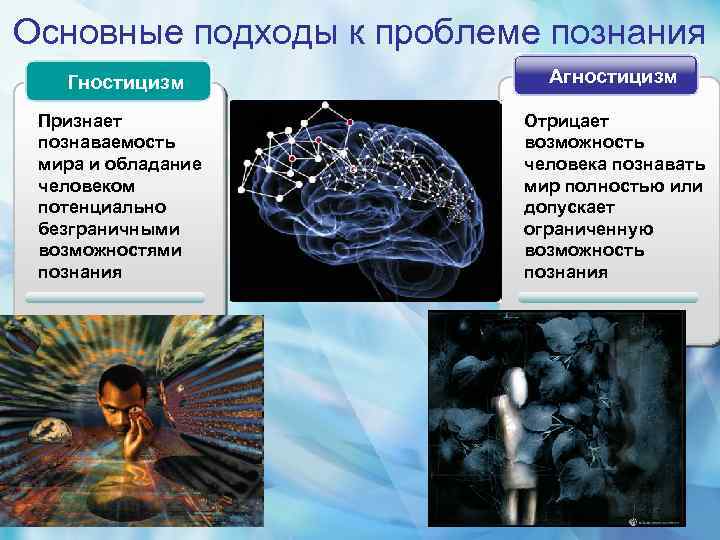 Основные подходы к проблеме познания

Гностицизм

Признает познаваемость мира и обладание человеком потенциально безграничными возможностями познания

Агностицизм

Отрицает возможность человека познавать мир полностью или допускает ограниченную возможность познания